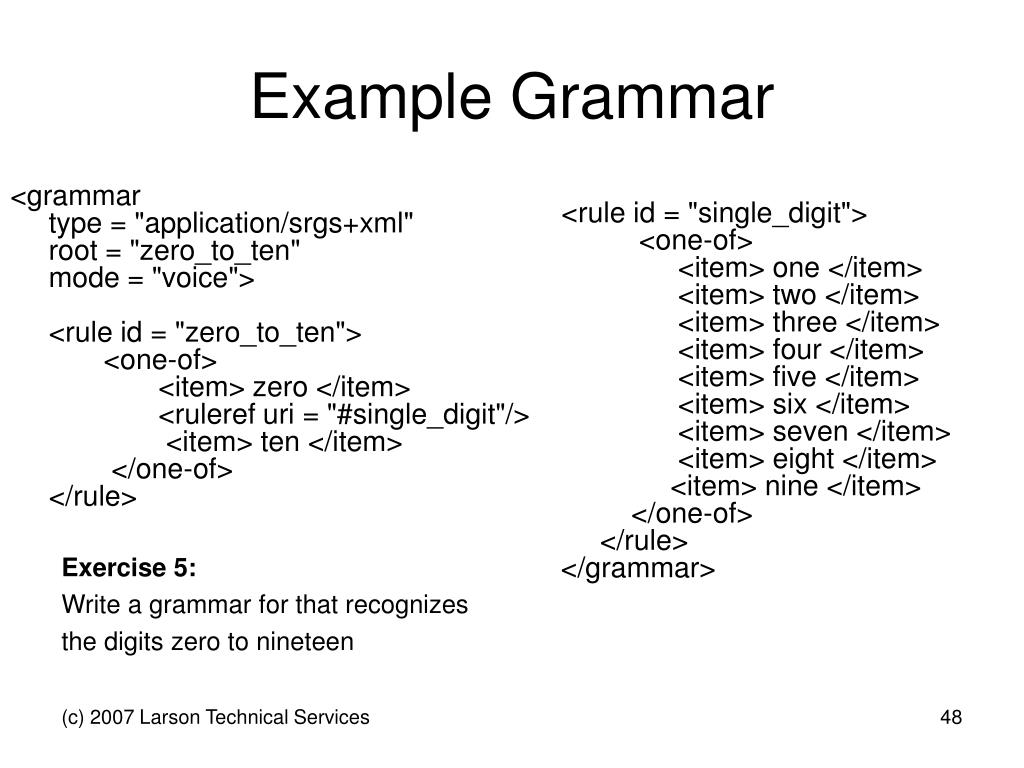 Example Grammar

<grammar
type = "application/srgs+xml"
root = "zero_to_ten"
mode = "voice">

<rule id = "zero_to_ten">
<one-of>
<item> zero </item>
<ruleref uri = "#single_digit"/>
<item> ten </item>
</one-of>
</rule>

Exercise 5:
Write a grammar for that recognizes the digits zero to nineteen

<rule id = "single_digit">
<one-of>
<item> one </item>
<item> two </item>
<item> three </item>
<item> four </item>
<item> five </item>
<item> six </item>
<item> seven </item>
<item> eight </item>
<item> nine </item>
</one-of>
</rule>
</grammar>

(c) 2007 Larson Technical Services

48